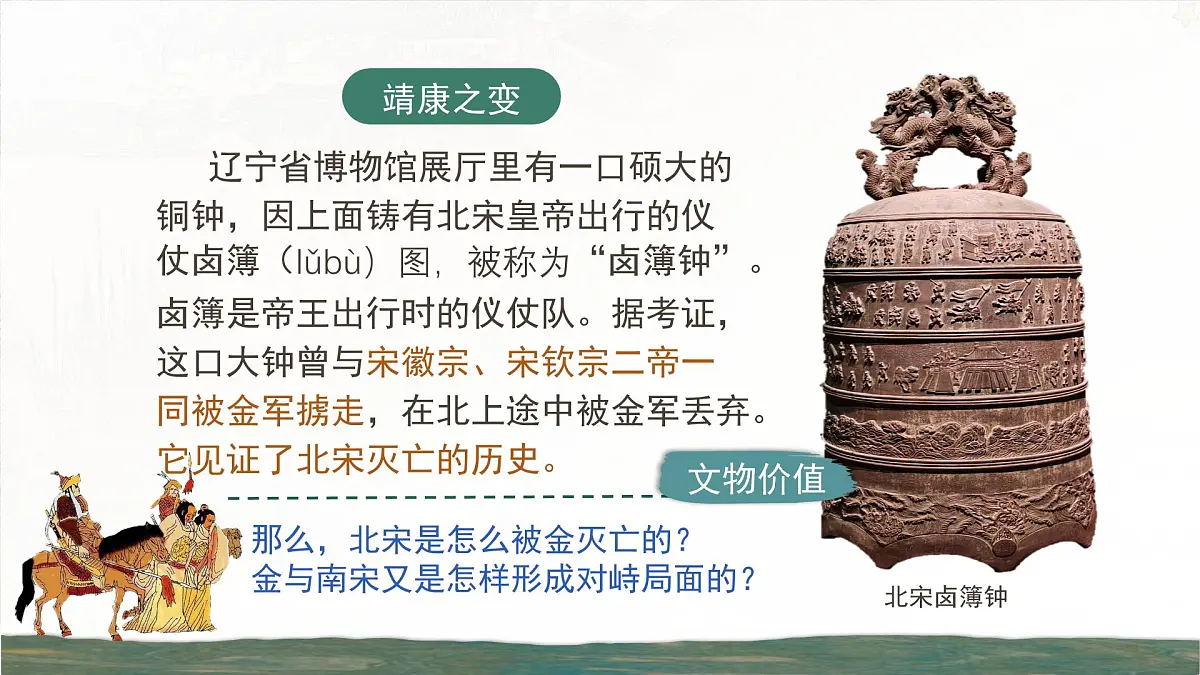 靖康之变

辽宁省博物馆展厅里有一口硕大的铜钟，因上面铸有北宋皇帝出行的仪仗卤簿（lǔbù）图，被称为“卤簿钟”。卤簿是帝王出行时的仪仗队。据考证，这口大钟曾与宋徽宗、宋钦宗二帝一同被金军掳走，在北上途中被金军丢弃。它见证了北宋灭亡的历史。

文物价值

那么，北宋是怎么被金灭亡的？
金与南宋又是怎样形成对峙局面的？

北宋卤簿钟